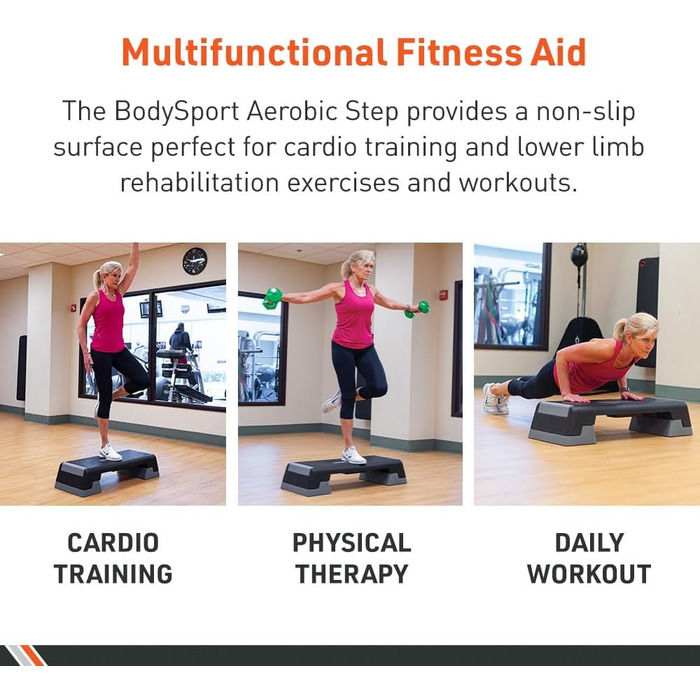 Multifunctional Fitness Aid

The BodySport Aerobic Step provides a non-slip surface perfect for cardio training and lower limb rehabilitation exercises and workouts.

CARDIO TRAINING

PHYSICAL THERAPY

DAILY WORKOUT